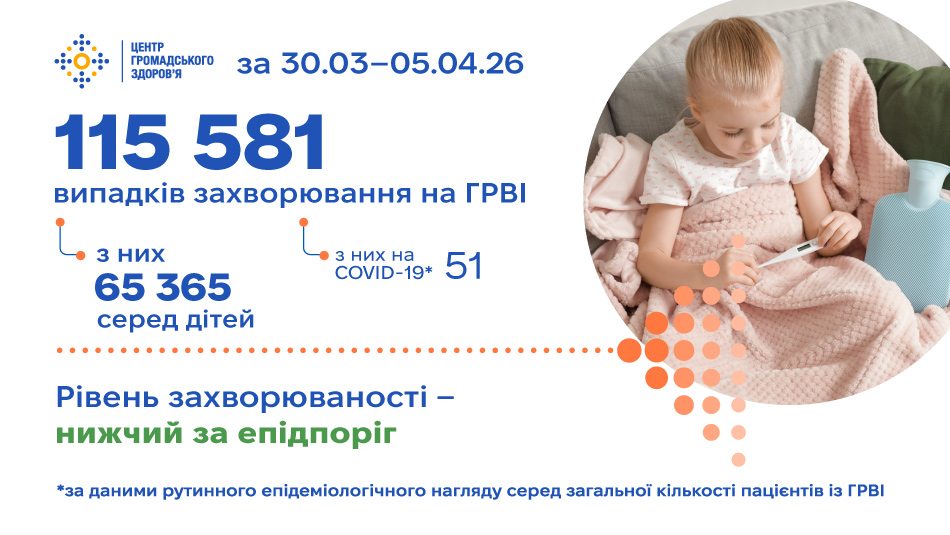 ЦЕНТР ГРОМАДСЬКОГО ЗДОРОВ'Я

за 30.03–05.04.26

115 581

випадків захворювання на ГРВІ

з них
65 365
серед дітей

з них на COVID-19* 51

Рівень захворюваності –
нижчий за епідпоріг

*за даними рутинного епідеміологічного нагляду серед загальної кількості пацієнтів із ГРВІ